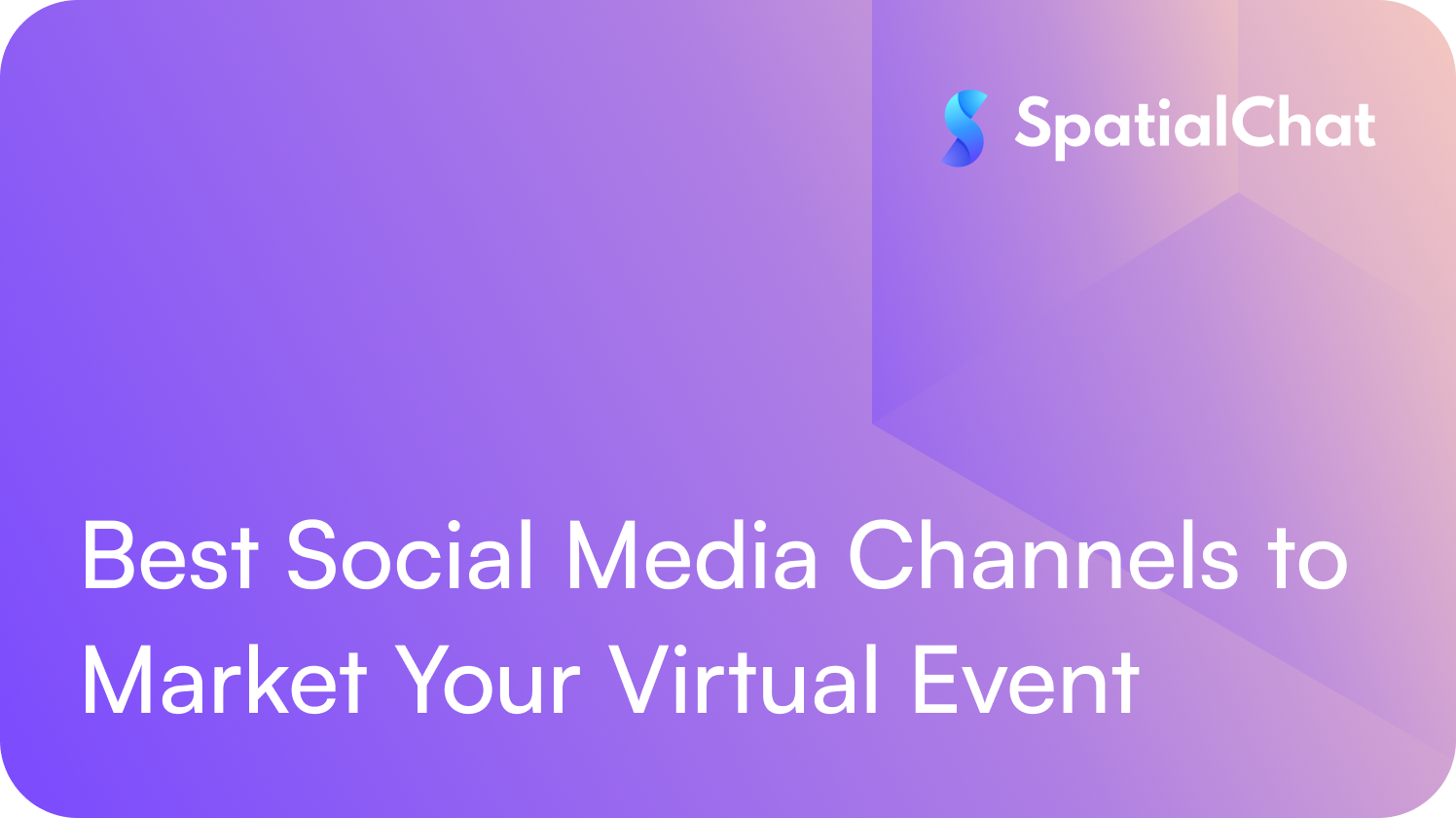 SpatialChat

Best Social Media Channels to Market Your Virtual Event